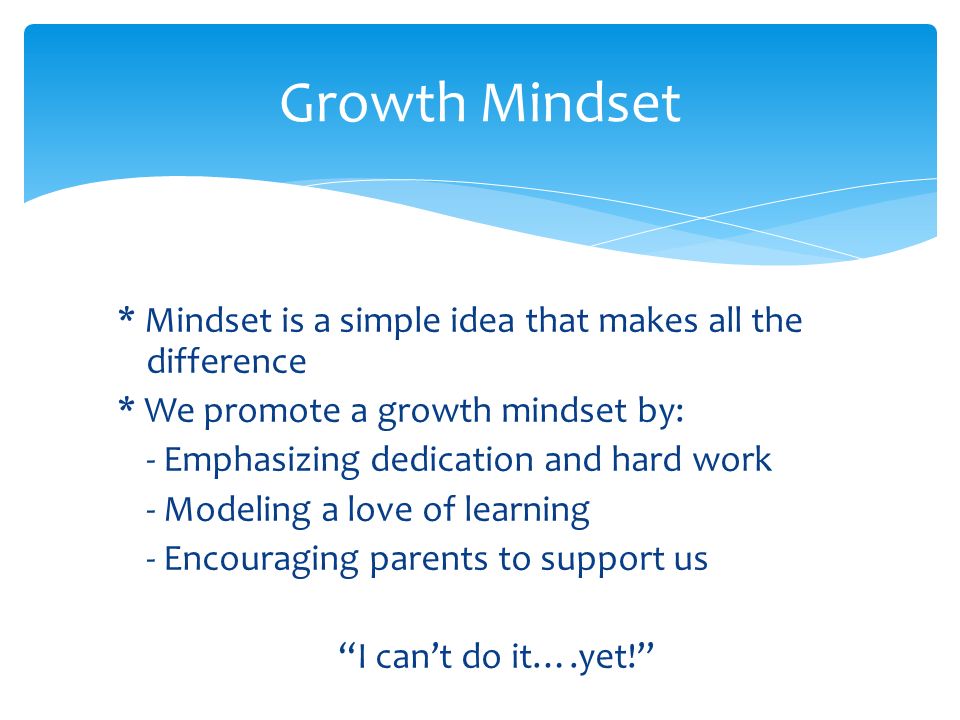 Growth Mindset

* Mindset is a simple idea that makes all the difference

* We promote a growth mindset by:
- Emphasizing dedication and hard work
- Modeling a love of learning
- Encouraging parents to support us

“I can’t do it….yet!”